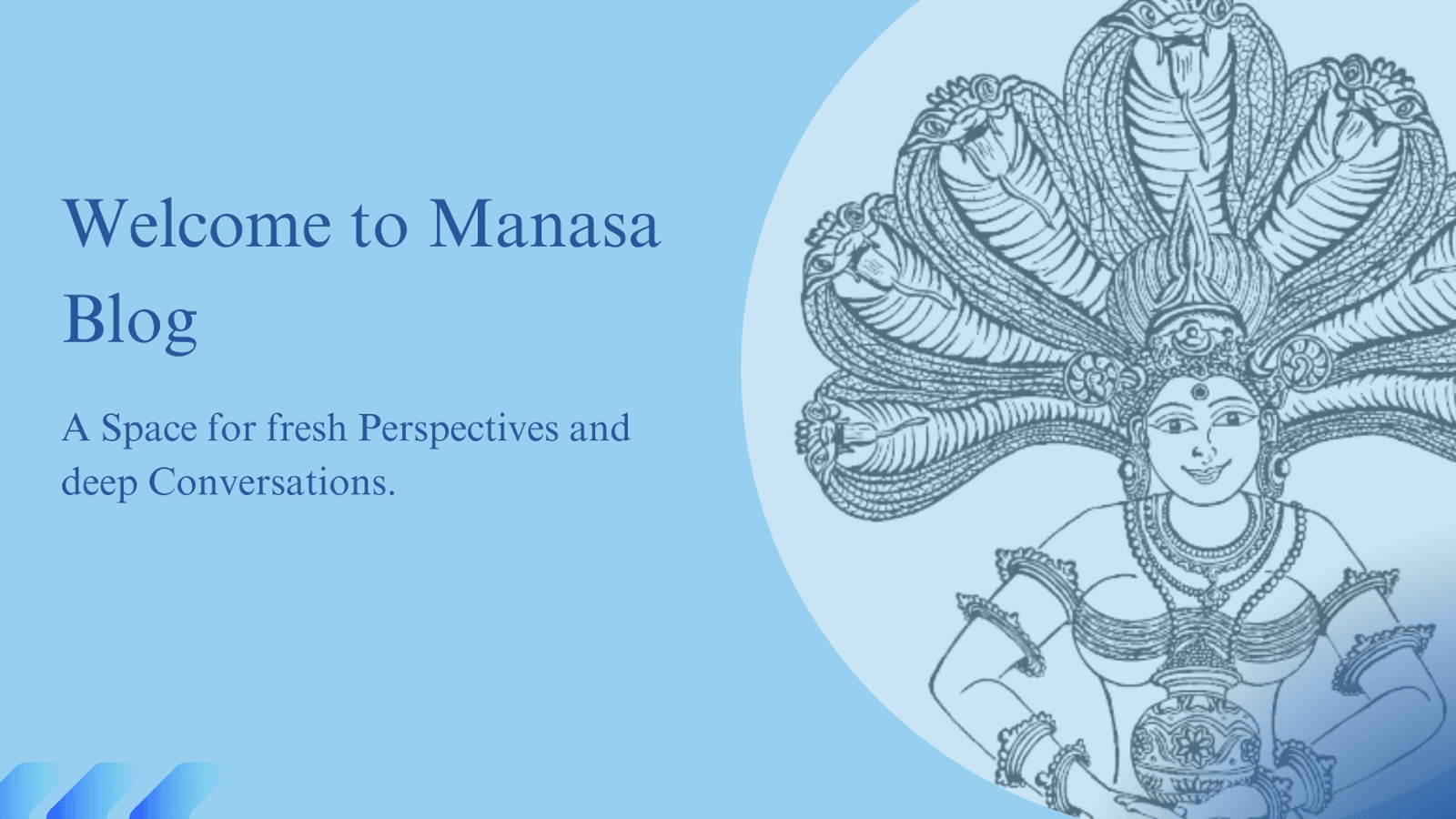 Welcome to Manasa Blog

A Space for fresh Perspectives and deep Conversations.